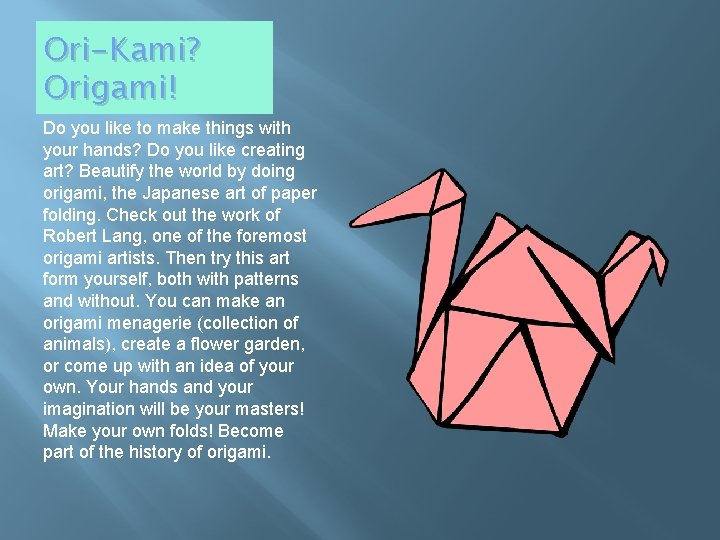 Ori-Kami?
Origami!

Do you like to make things with your hands? Do you like creating art? Beautify the world by doing origami, the Japanese art of paper folding. Check out the work of Robert Lang, one of the foremost origami artists. Then try this art form yourself, both with patterns and without. You can make an origami menagerie (collection of animals), create a flower garden, or come up with an idea of your own. Your hands and your imagination will be your masters! Make your own folds! Become part of the history of origami.